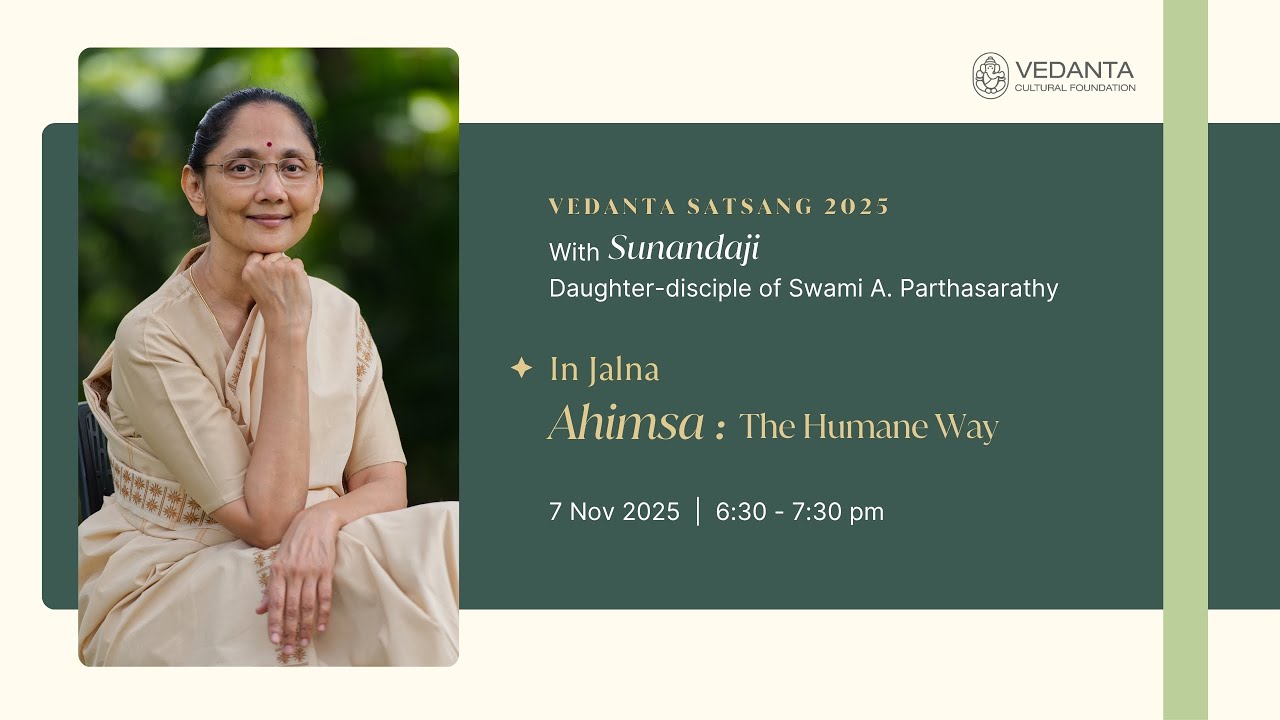 VEDANTA
CULTURAL FOUNDATION

VEDANTA SATSANG 2025
With Sunandaji
Daughter-disciple of Swami A. Parthasarathy

In Jalna
Ahimsa : The Humane Way

7 Nov 2025 | 6:30 - 7:30 pm